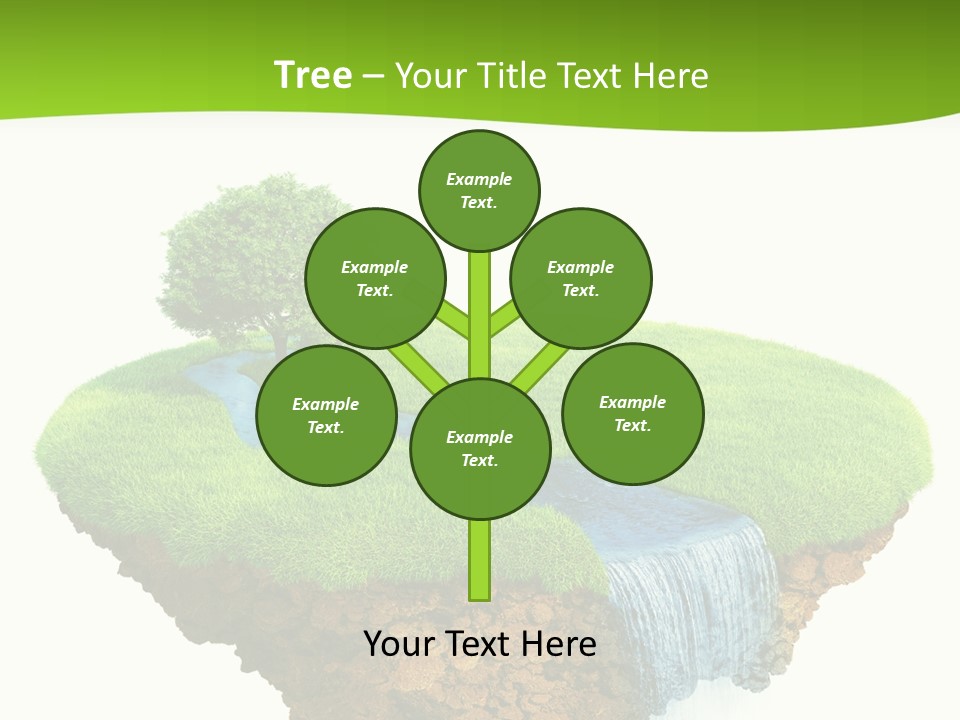 Tree – Your Title Text Here

Example Text.

Example Text.

Example Text.

Example Text.

Example Text.

Example Text.

Your Text Here